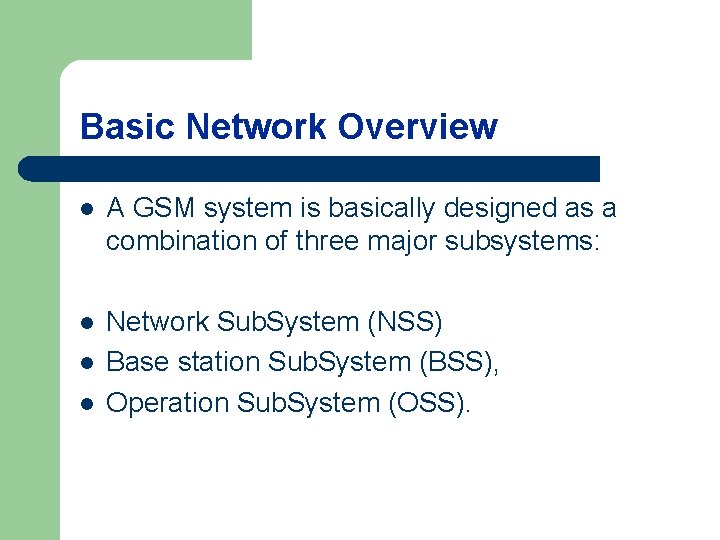 Basic Network Overview

- A GSM system is basically designed as a combination of three major subsystems:

- Network SubSystem (NSS)
- Base station SubSystem (BSS),
- Operation SubSystem (OSS).